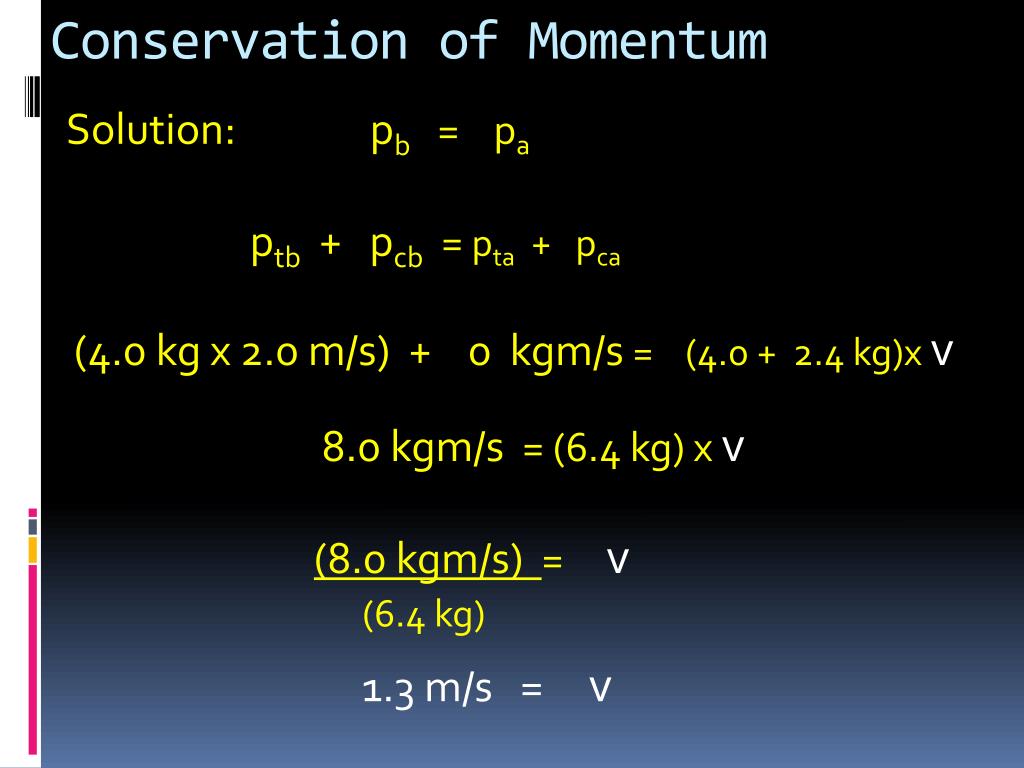 Conservation of Momentum

Solution: $p_b = p_a$

$p_{tb} + p_{cb} = p_{ta} + p_{ca}$

(4.0 kg x 2.0 m/s) + 0 kgm/s = (4.0 + 2.4 kg)x v

8.0 kgm/s = (6.4 kg) x v

$\frac{(8.0 \text{ kgm/s})}{(6.4 \text{ kg})} = v$

1.3 m/s = v